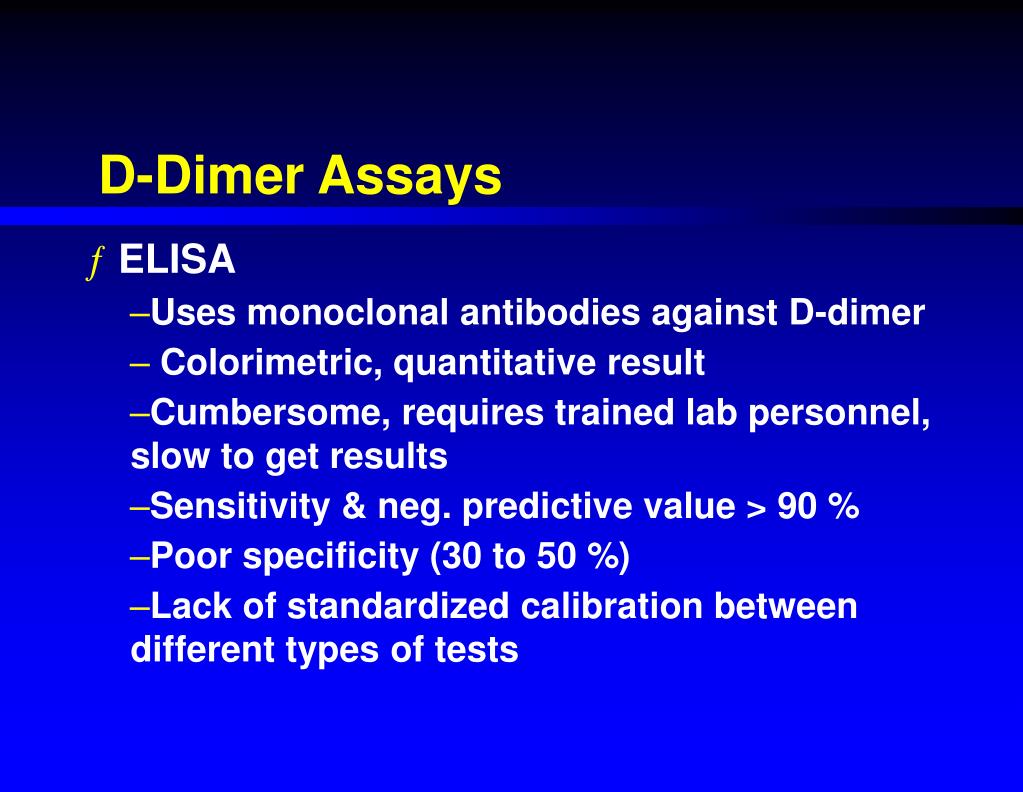 D-Dimer Assays

ƒ ELISA

–Uses monoclonal antibodies against D-dimer

– Colorimetric, quantitative result

–Cumbersome, requires trained lab personnel, slow to get results

–Sensitivity & neg. predictive value > 90 %

–Poor specificity (30 to 50 %)

–Lack of standardized calibration between different types of tests